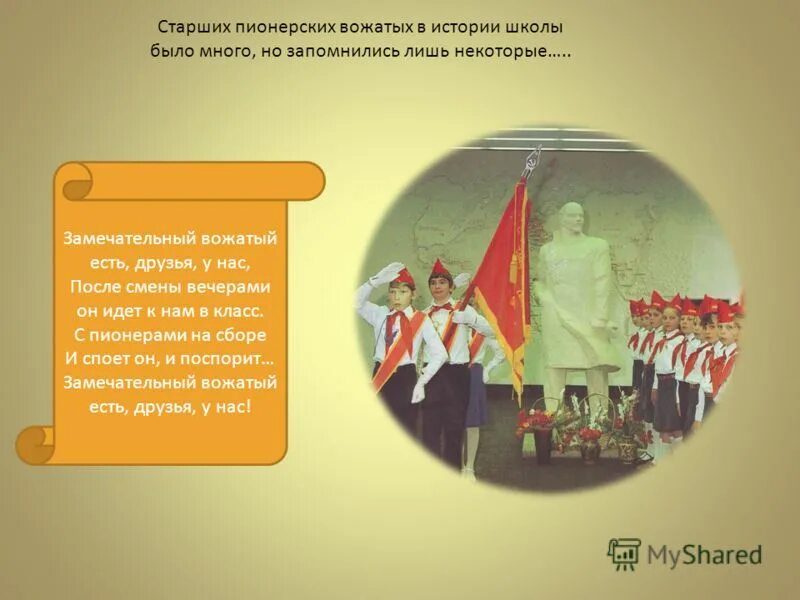 Старших пионерских вожатых в истории школы было много, но запомнились лишь некоторые…..

Замечательный вожатый есть, друзья, у нас,
После смены вечерами он идет к нам в класс.
С пионерами на сборе
И споет он, и поспорит…
Замечательный вожатый есть, друзья, у нас!

MyShared